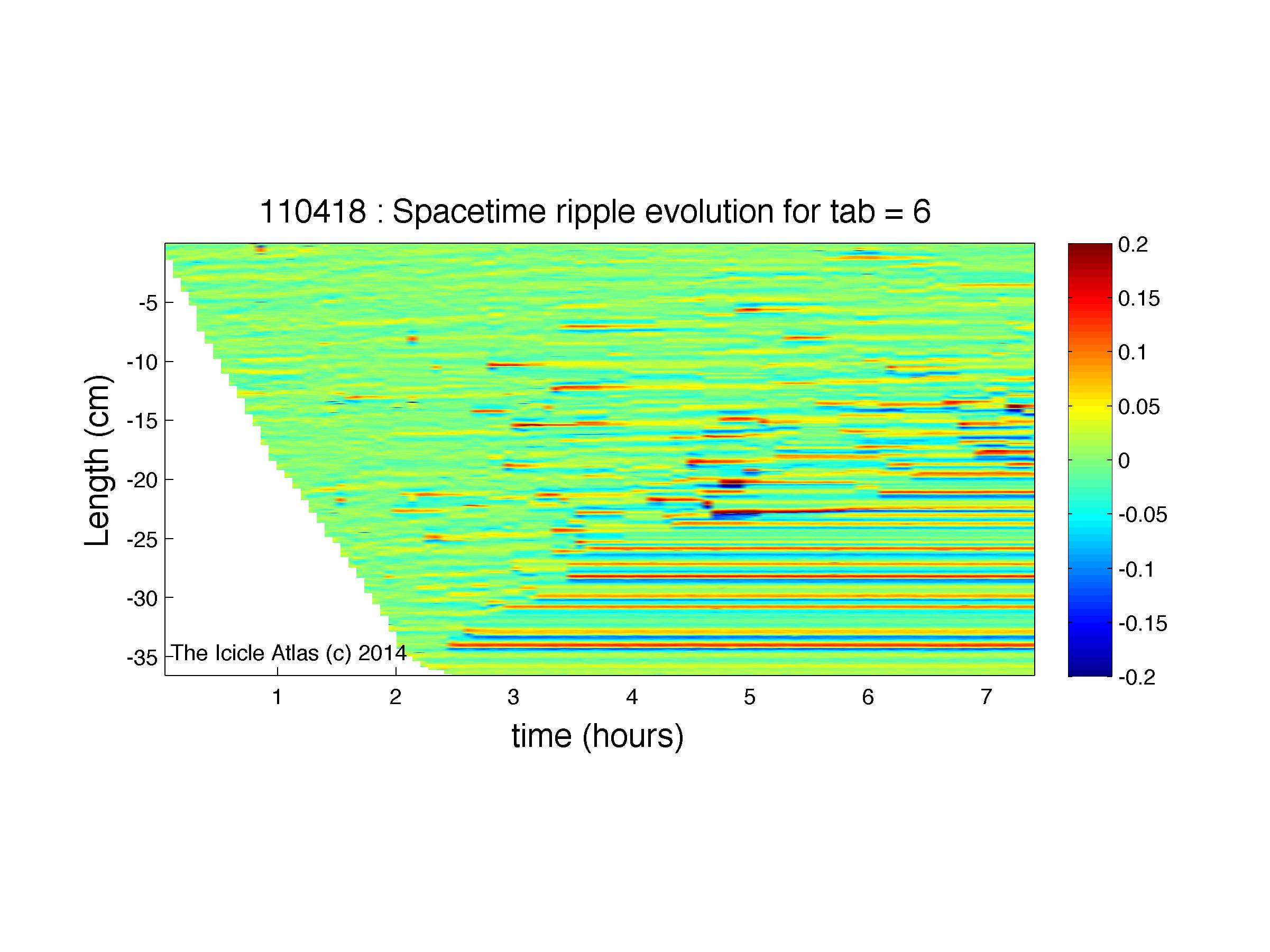 110418 : Spacetime ripple evolution for tab = 6

Length (cm)

-5
-10
-15
-20
-25
-30
-35

The Icicle Atlas (c) 2014

1 2 3 4 5 6 7

time (hours)

0.2
0.15
0.1
0.05
0
-0.05
-0.1
-0.15
-0.2